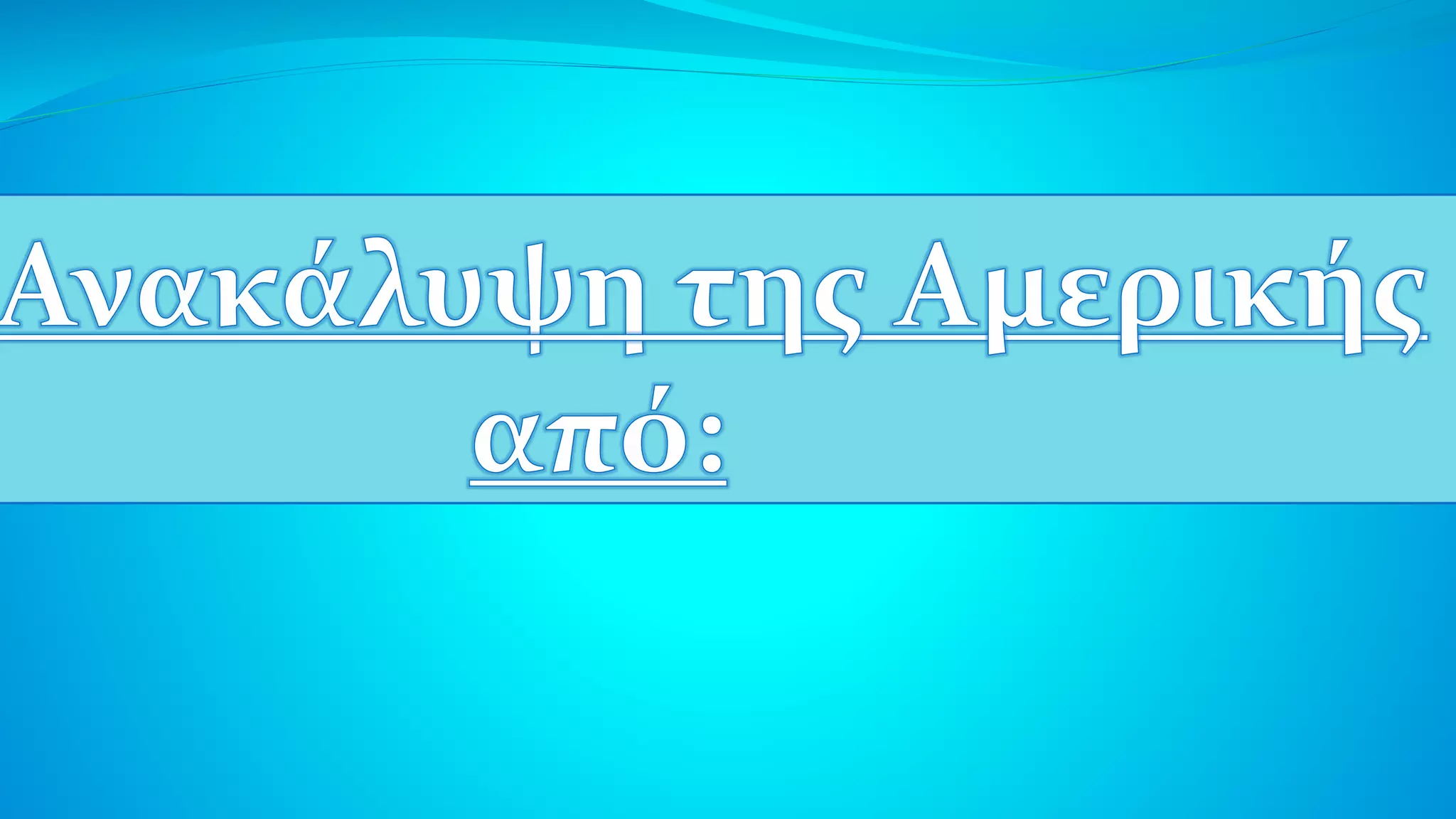 Ανακάλυψη της Αμερικής από: